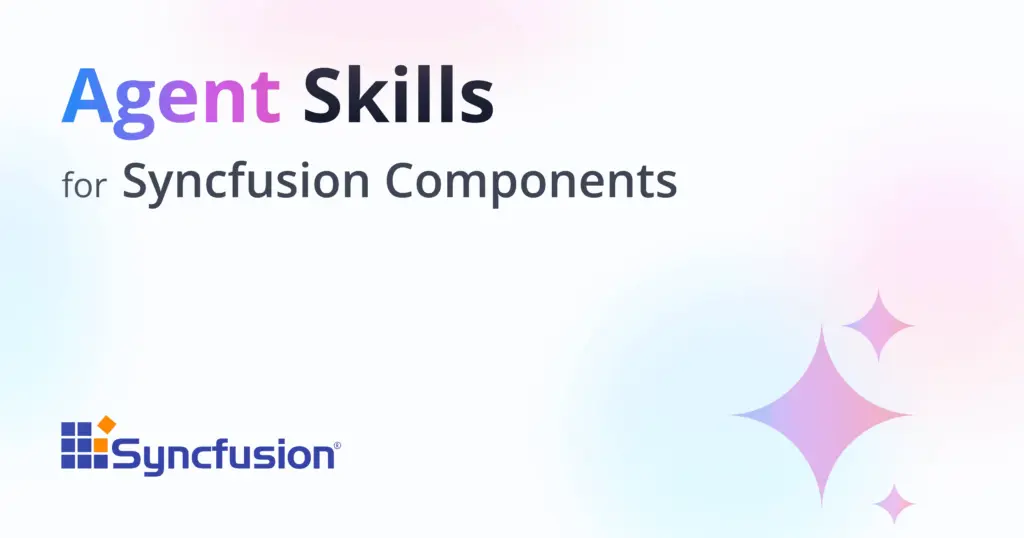 Agent Skills

for Syncfusion Components

Syncfusion®